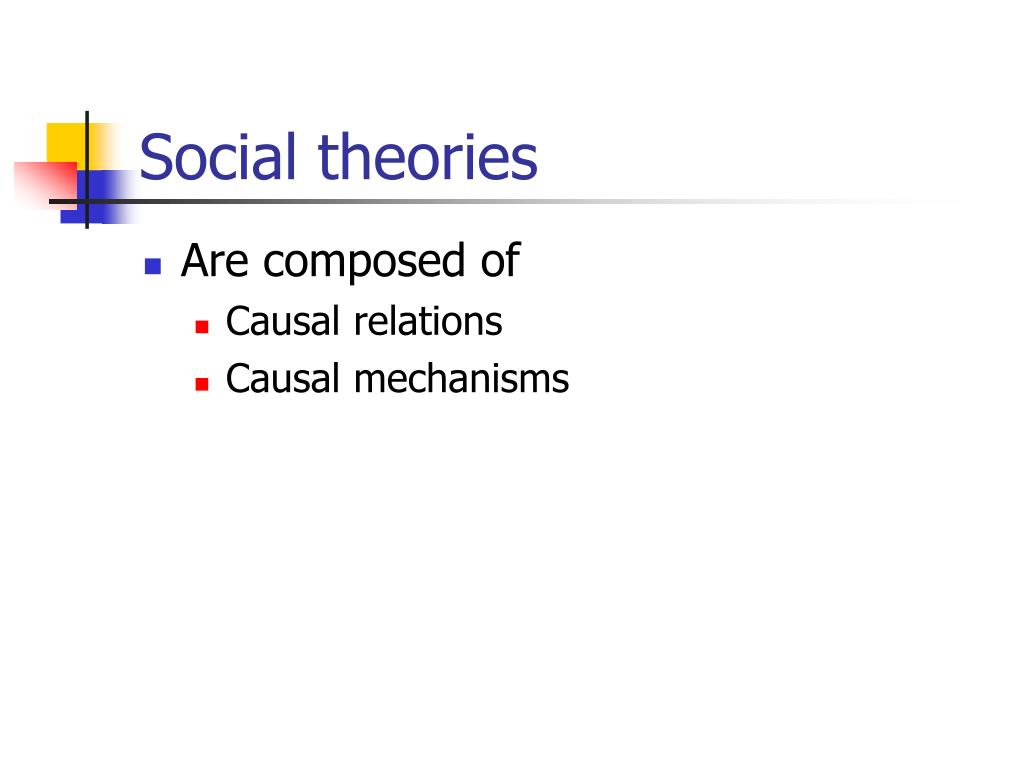 Social theories

Are composed of

Causal relations

Causal mechanisms